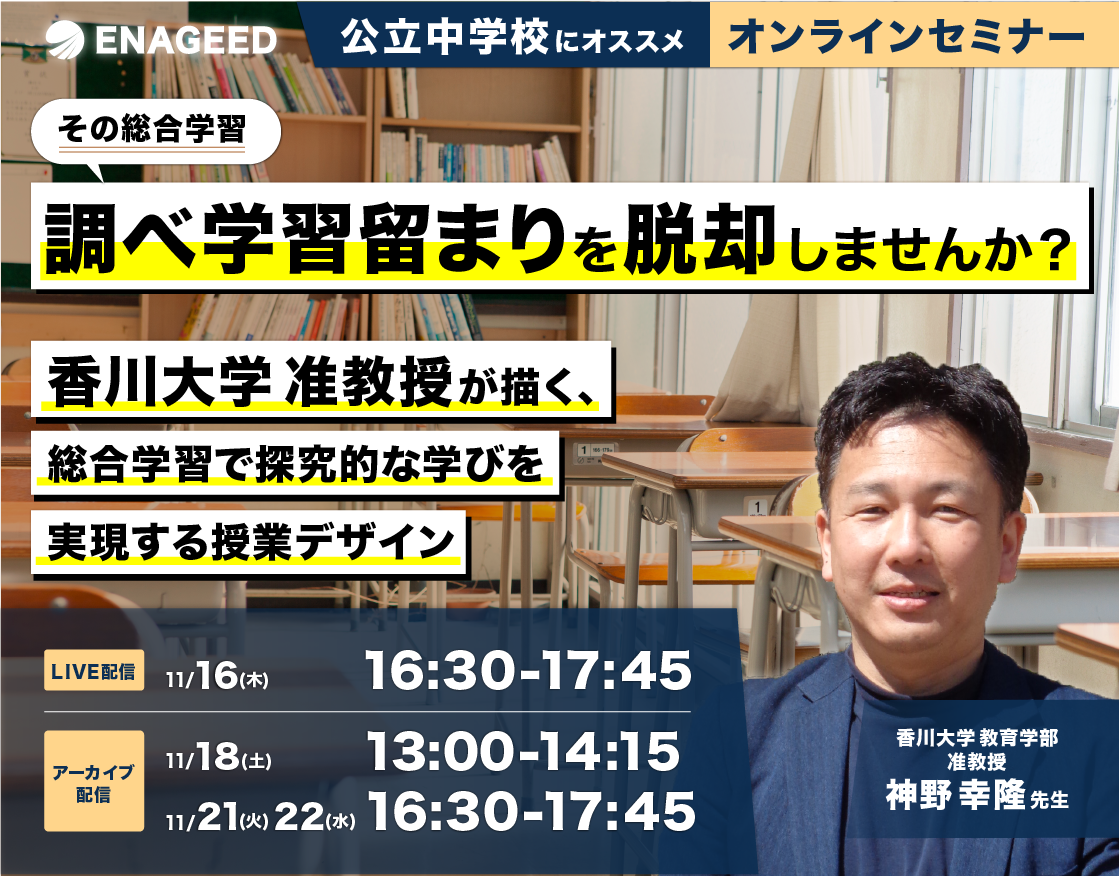 ENAGEED

公立中学校にオススメ

オンラインセミナー

その総合学習

調べ学習留まりを脱却しませんか？

香川大学 准教授が描く、

総合学習で探究的な学びを

実現する授業デザイン

LIVE配信 11/16(木) 16:30-17:45

アーカイブ配信 11/18(土) 13:00-14:15

11/21(火) 22(水) 16:30-17:45

香川大学 教育学部
准教授
神野 幸隆 先生